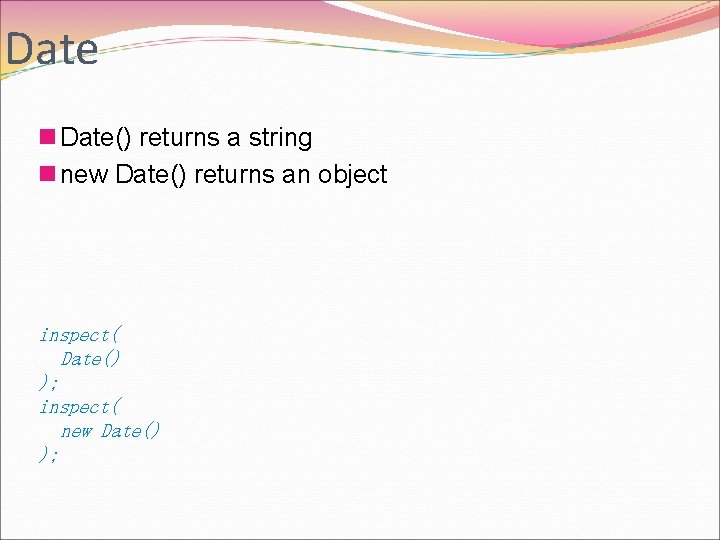 Date

Date() returns a string
new Date() returns an object

inspect(
  Date()
);
inspect(
  new Date()
);